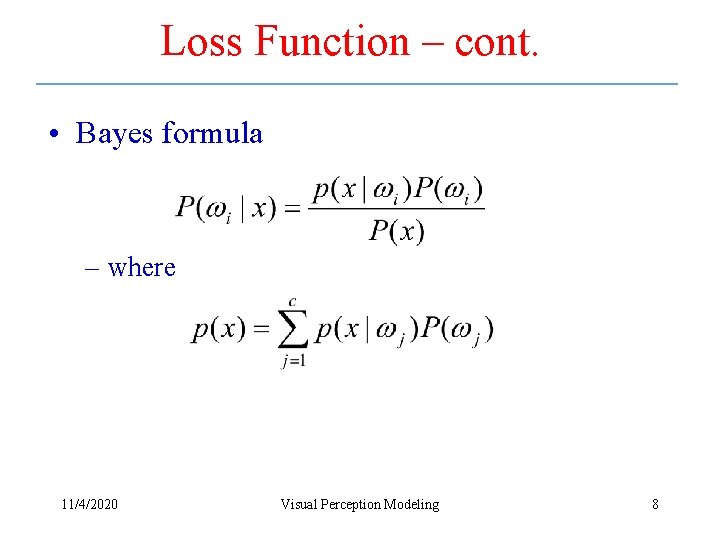 Loss Function – cont.

• Bayes formula

$P(\omega_i \mid x) = \frac{p(x \mid \omega_i)P(\omega_i)}{P(x)}$

– where

$p(x) = \sum_{j=1}^{c} p(x \mid \omega_j)P(\omega_j)$

11/4/2020

Visual Perception Modeling

8